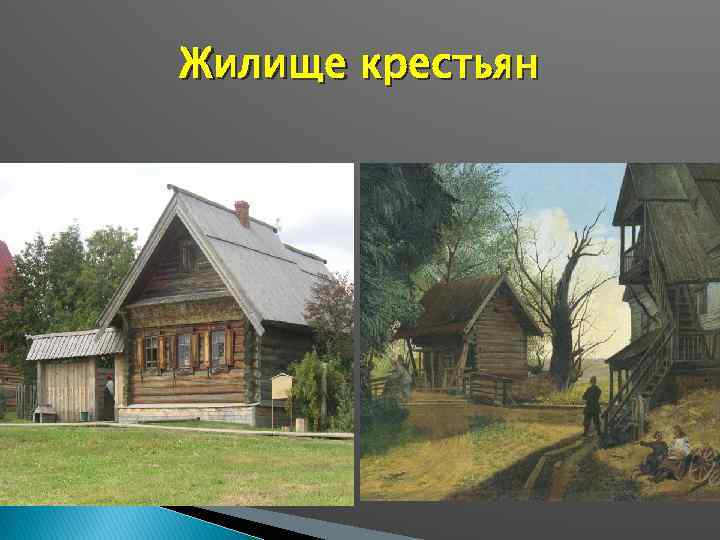 Жилище крестьян